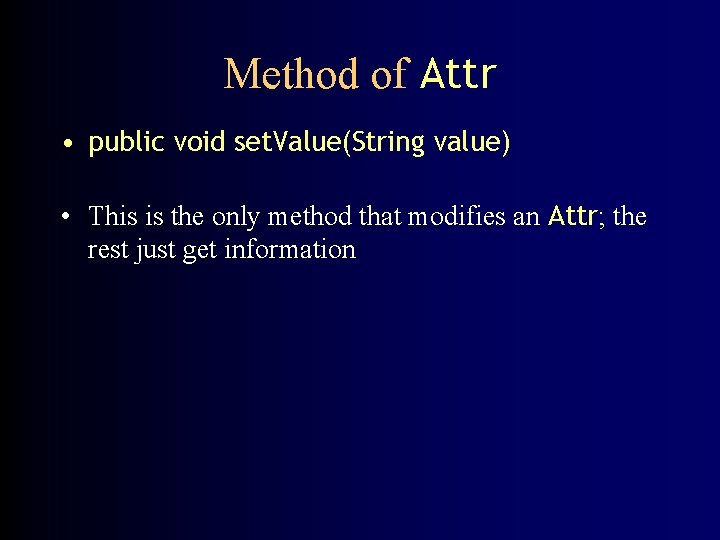 Method of Attr

• public void setValue(String value)

• This is the only method that modifies an Attr; the rest just get information